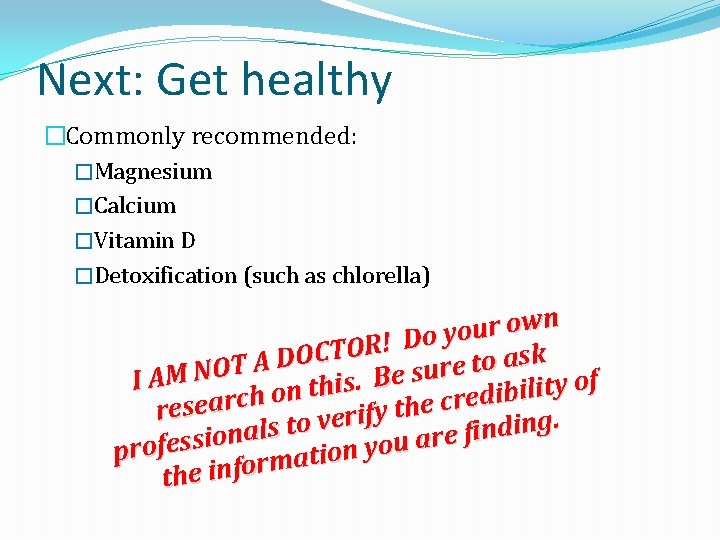 Next: Get healthy

Commonly recommended:

Magnesium

Calcium

Vitamin D

Detoxification (such as chlorella)

I AM NOT A DOCTOR! Do your own research on this. Be sure to ask professionals to verify the credibility of the information you are finding.